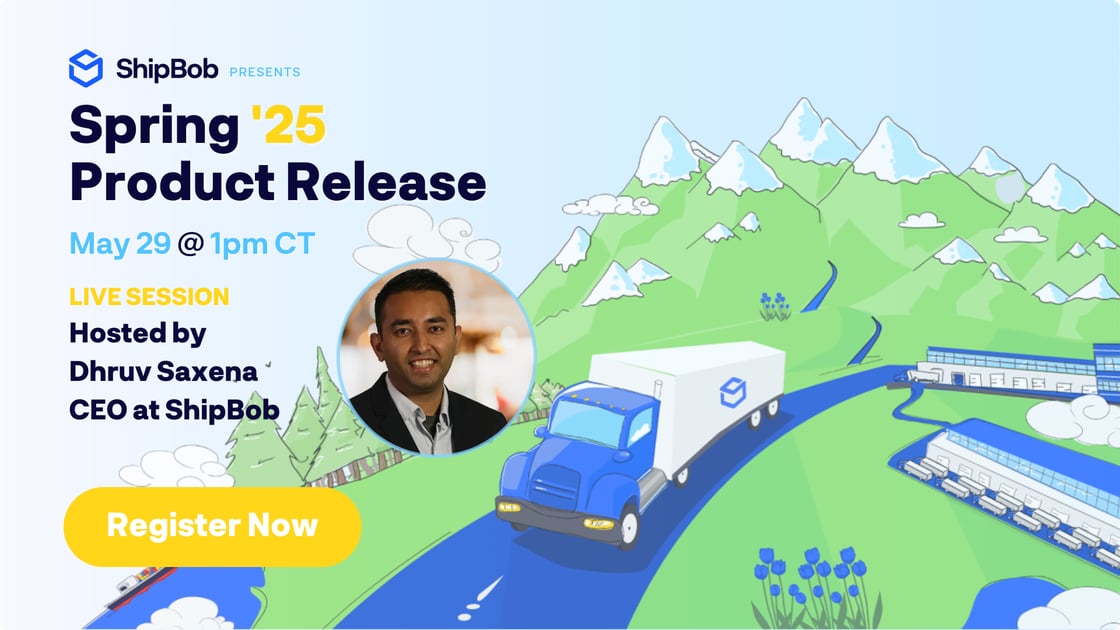 ShipBob PRESENTS

Spring '25 Product Release

May 29 @ 1pm CT

LIVE SESSION
Hosted by Dhruv Saxena CEO at ShipBob

Register Now